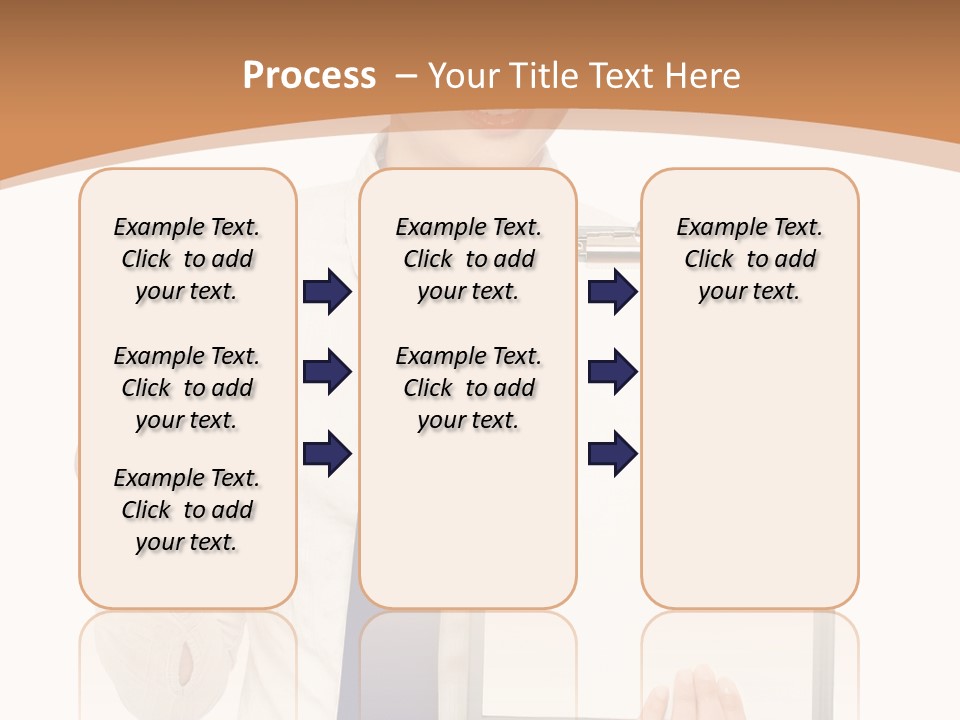 Process – Your Title Text Here

Example Text. Click to add your text.

Example Text. Click to add your text.

Example Text. Click to add your text.

Example Text. Click to add your text.

Example Text. Click to add your text.

Example Text. Click to add your text.